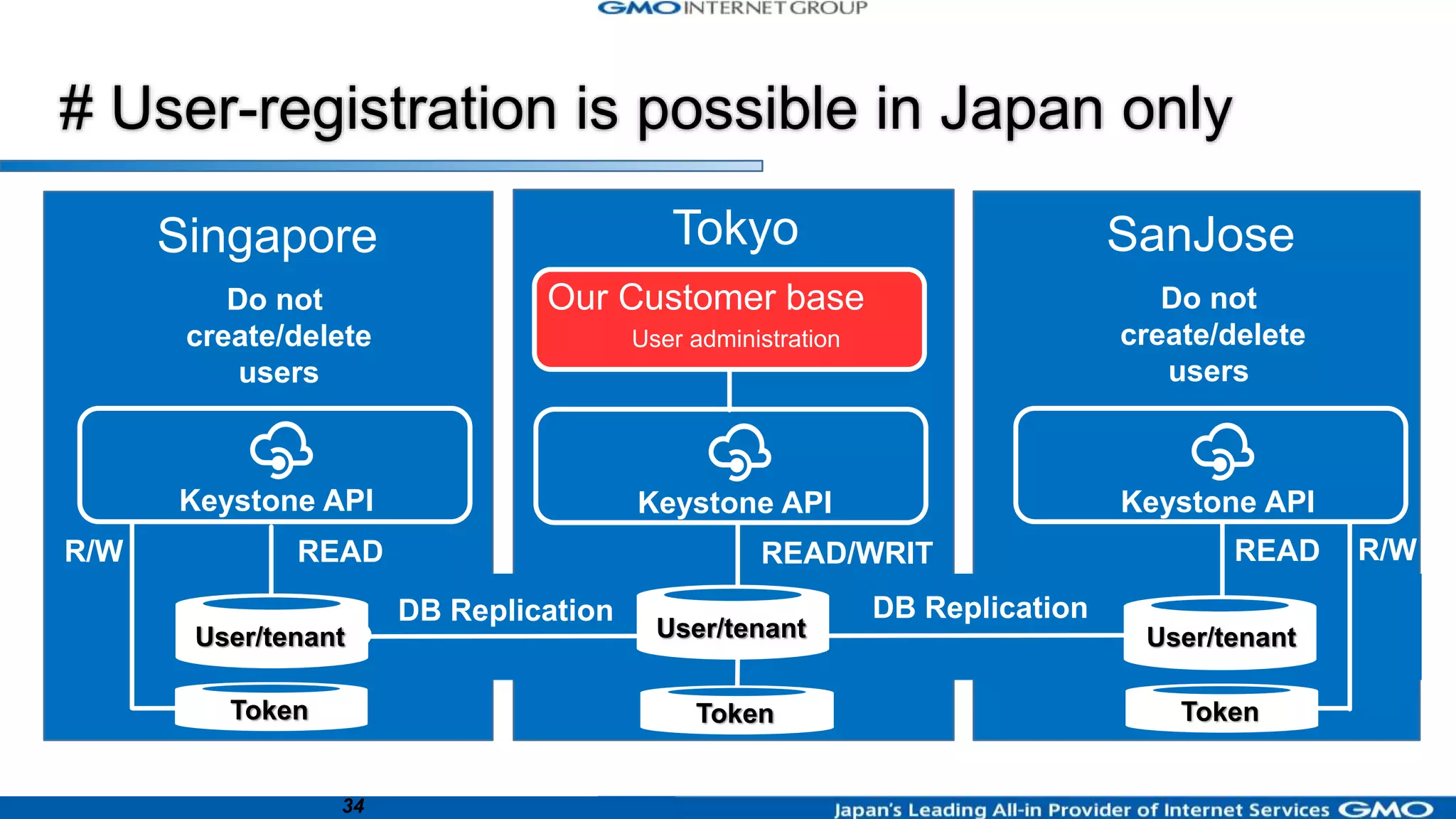 GMO INTERNET GROUP

# User-registration is possible in Japan only

Singapore

Do not create/delete users

Keystone API

R/W

READ

User/tenant

Token

DB Replication

Tokyo

Our Customer base

User administration

Keystone API

READ/WRIT

User/tenant

Token

DB Replication

SanJose

Do not create/delete users

Keystone API

READ

R/W

User/tenant

Token

34

Japan's Leading All-in Provider of Internet Services GMO